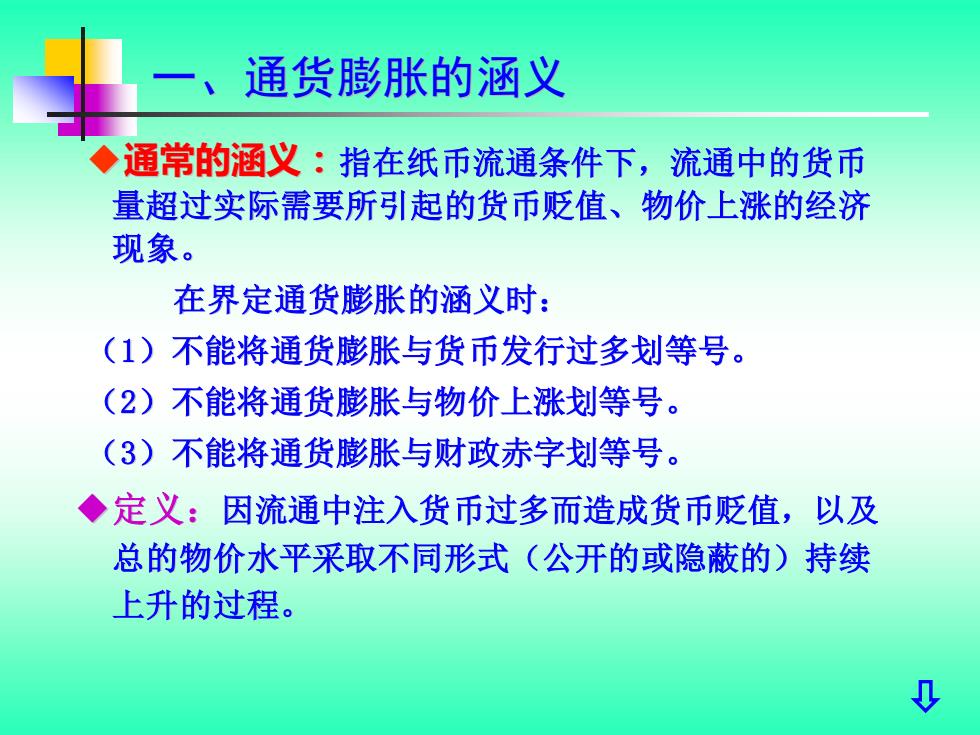 一、通货膨胀的涵义

◆通常的涵义：指在纸币流通条件下，流通中的货币量超过实际需要所引起的货币贬值、物价上涨的经济现象。

在界定通货膨胀的涵义时：

（1）不能将通货膨胀与货币发行过多划等号。

（2）不能将通货膨胀与物价上涨划等号。

（3）不能将通货膨胀与财政赤字划等号。

◆定义：因流通中注入货币过多而造成货币贬值，以及总的物价水平采取不同形式（公开的或隐蔽的）持续上升的过程。

⇩